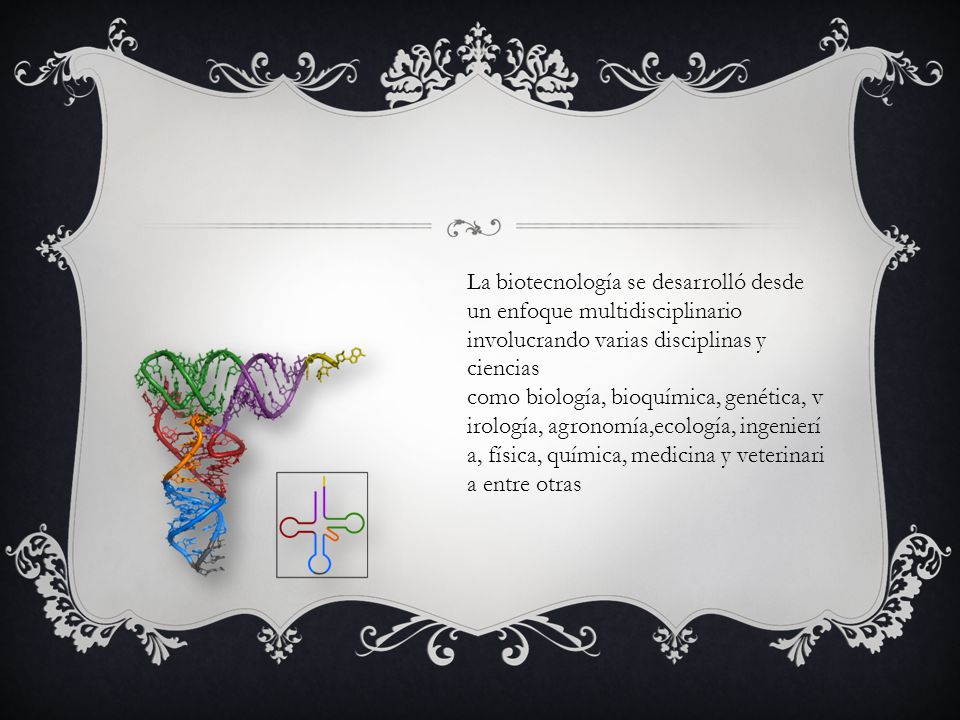 La biotecnología se desarrolló desde un enfoque multidisciplinario involucrando varias disciplinas y ciencias
como biología, bioquímica, genética, v irología, agronomía,ecología, ingenierí a, física, química, medicina y veterinari a entre otras